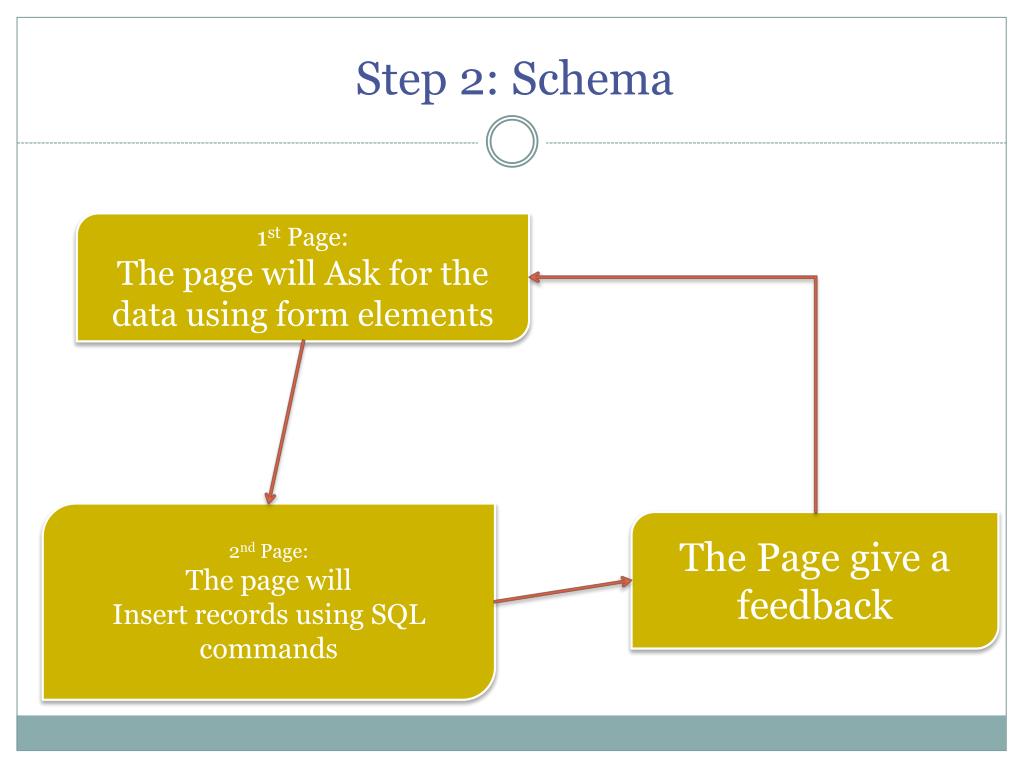 Step 2: Schema

1st Page:
The page will Ask for the data using form elements

2nd Page:
The page will
Insert records using SQL commands

The Page give a feedback